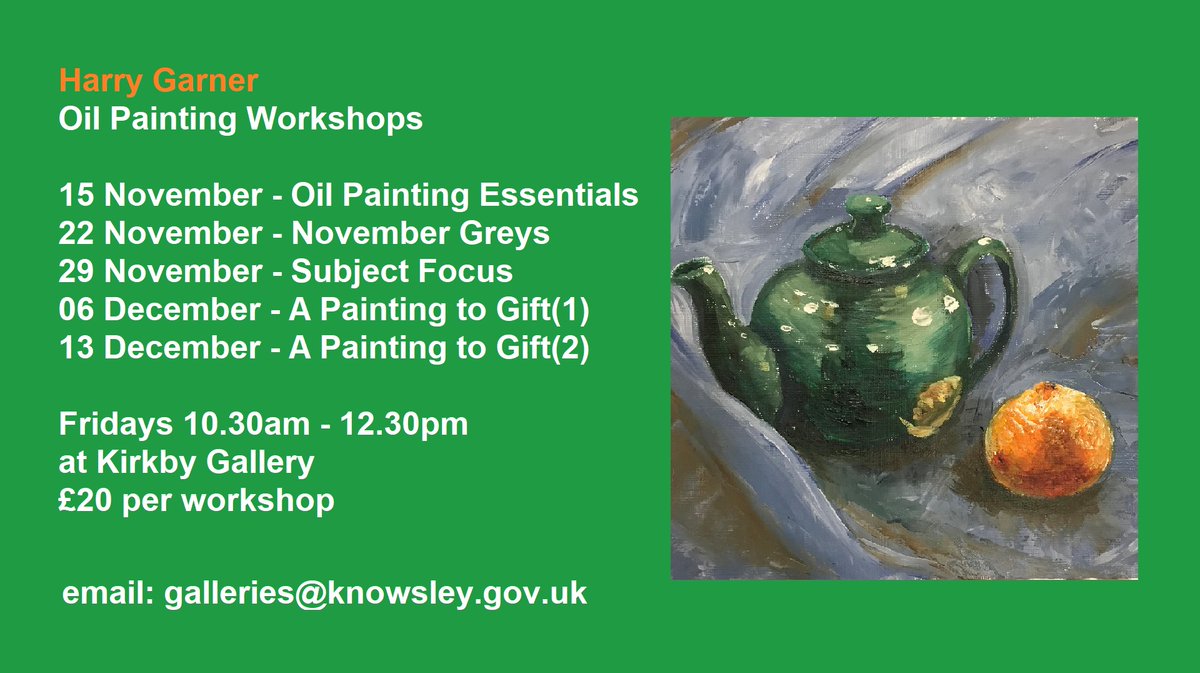 Harry Garner
Oil Painting Workshops

15 November - Oil Painting Essentials
22 November - November Greys
29 November - Subject Focus
06 December - A Painting to Gift(1)
13 December - A Painting to Gift(2)

Fridays 10.30am - 12.30pm
at Kirkby Gallery
£20 per workshop

email: galleries@knowsley.gov.uk